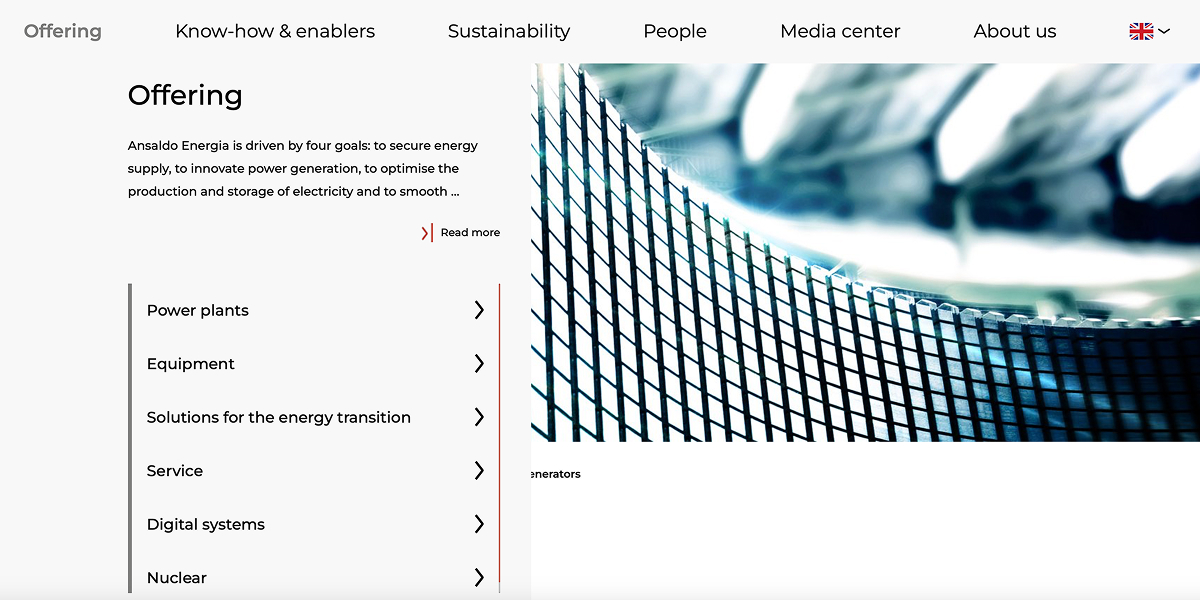 Offering Know-how & enablers Sustainability People Media center About us

Offering

Ansaldo Energia is driven by four goals: to secure energy supply, to innovate power generation, to optimise the production and storage of electricity and to smooth ...

Read more

Power plants

Equipment

Solutions for the energy transition

Service

Digital systems

Nuclear

enerators